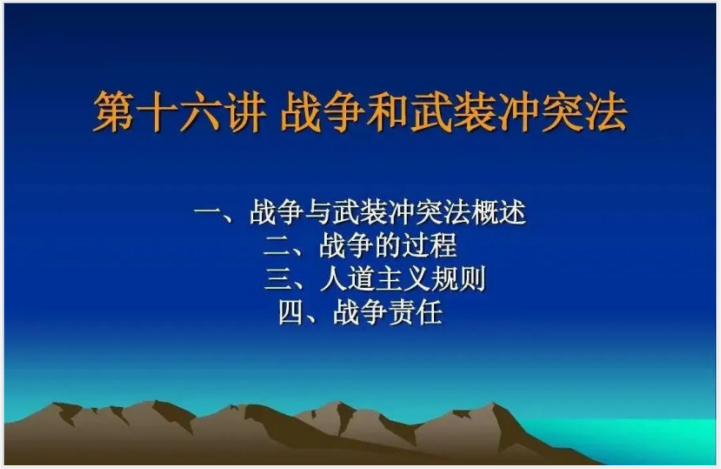 第十六讲 战争和武装冲突法

一、战争与武装冲突法概述
二、战争的过程
三、人道主义规则
四、战争责任